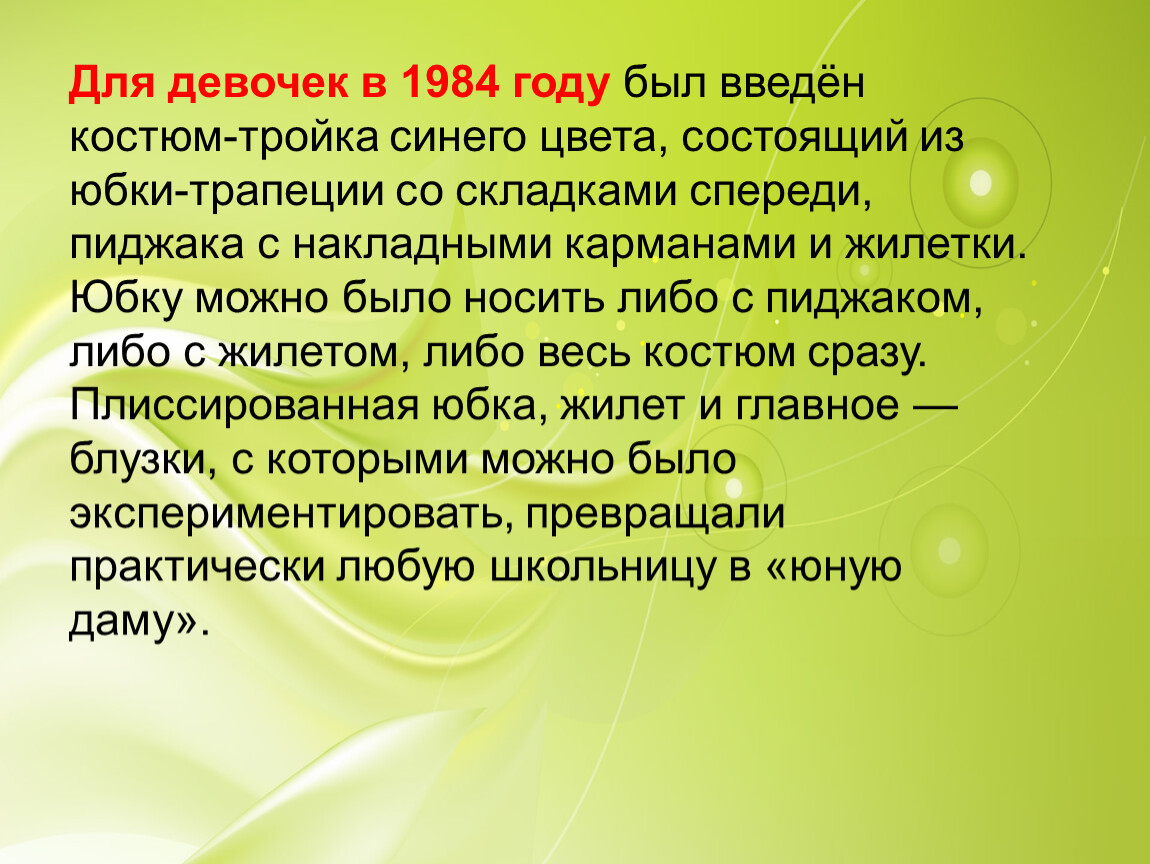 Для девочек в 1984 году был введён костюм-тройка синего цвета, состоящий из юбки-трапеции со складками спереди, пиджака с накладными карманами и жилетки. Юбку можно было носить либо с пиджаком, либо с жилетом, либо весь костюм сразу. Плиссированная юбка, жилет и главное — блузки, с которыми можно было экспериментировать, превращали практически любую школьницу в «юную даму».